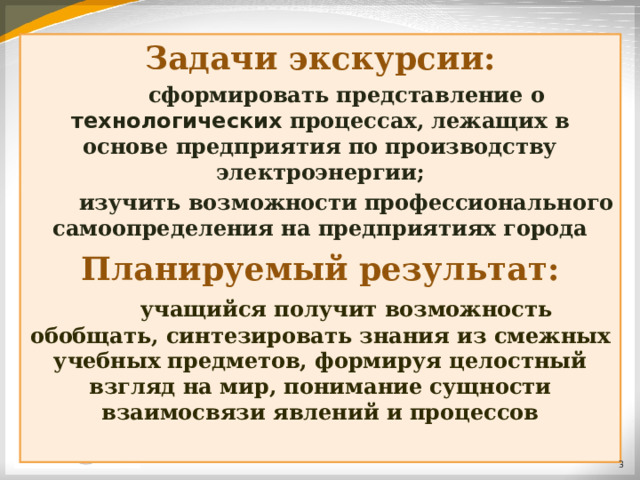 Задачи экскурсии:

сформировать представление о технологических процессах, лежащих в основе предприятия по производству электроэнергии;

изучить возможности профессионального самоопределения на предприятиях города

Планируемый результат:

учащийся получит возможность обобщать, синтезировать знания из смежных учебных предметов, формируя целостный взгляд на мир, понимание сущности взаимосвязи явлений и процессов

3